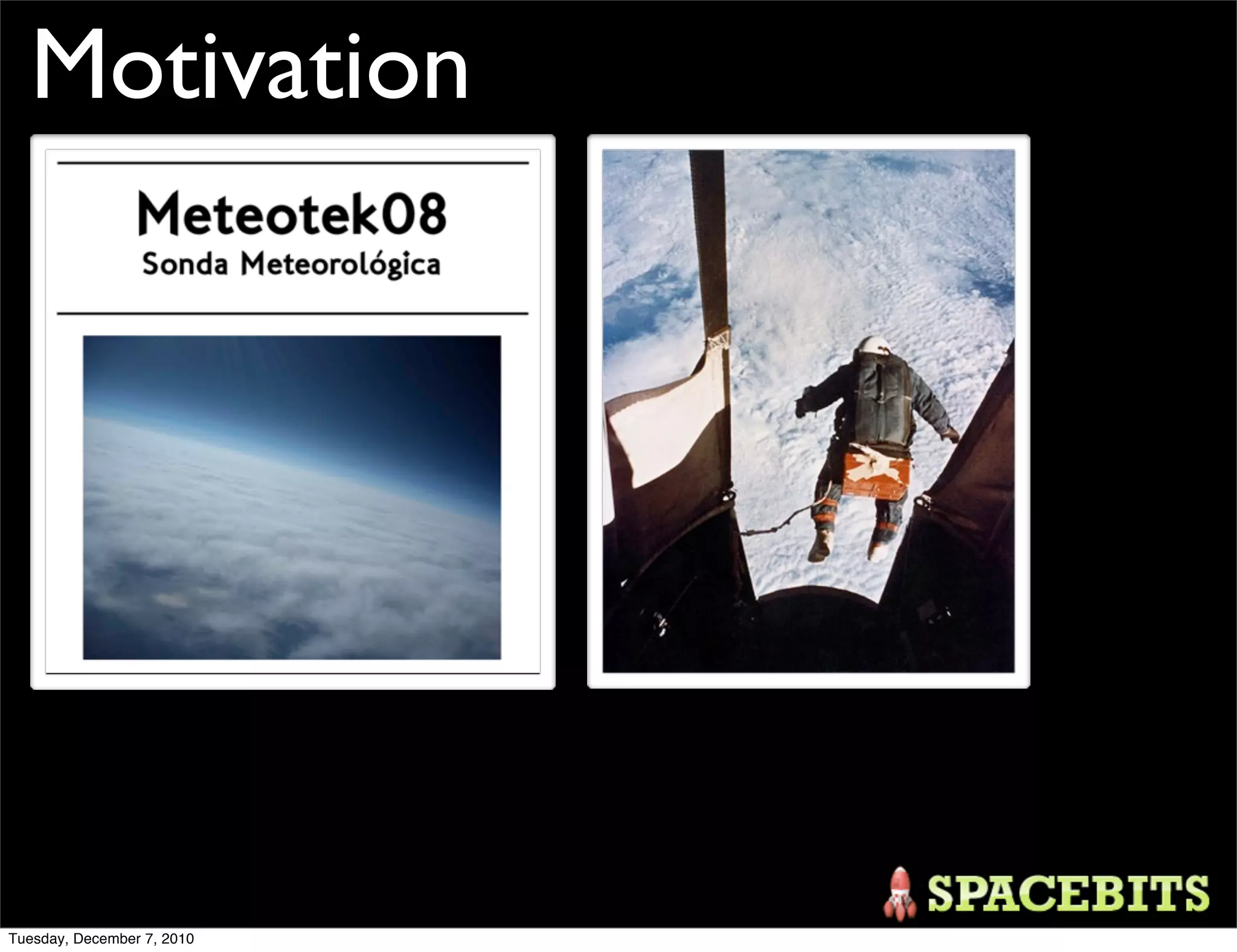 Motivation

Meteotek08
Sonda Meteorológica

SPACEBITS

Tuesday, December 7, 2010